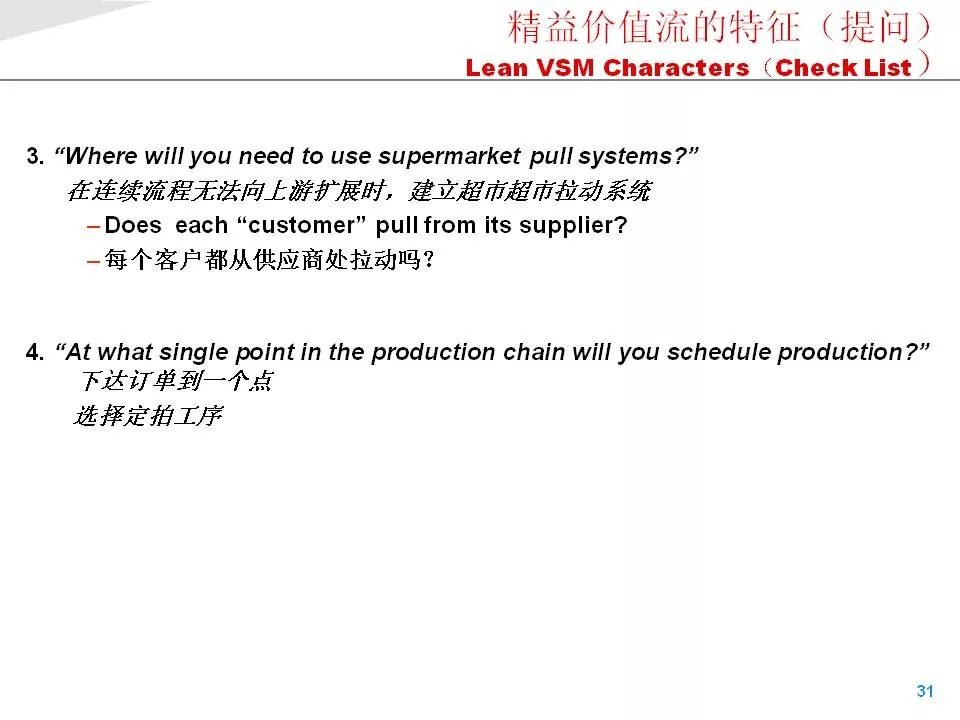 精益价值流的特征（提问）
Lean VSM Characters（Check List）

3. “Where will you need to use supermarket pull systems?”
在连续流程无法向上游扩展时，建立超市超市拉动系统
– Does each “customer” pull from its supplier?
– 每个客户都从供应商处拉动吗？

4. “At what single point in the production chain will you schedule production?”
下达订单到一个点
选择定拍工序

31